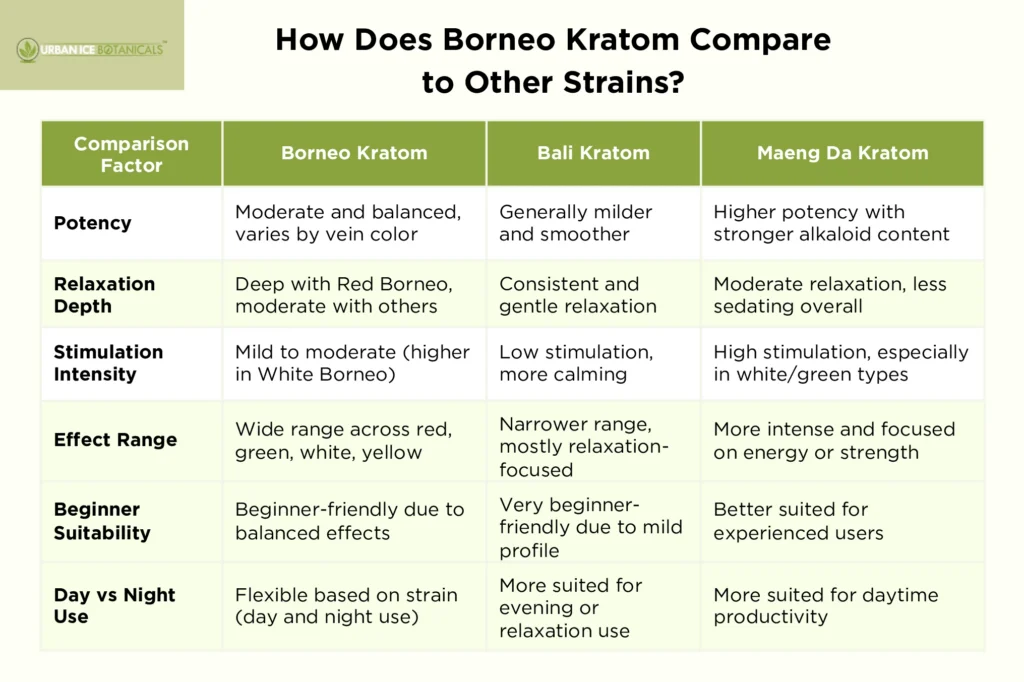 URBAN ICE BOTANICALS™

How Does Borneo Kratom Compare to Other Strains?

| Comparison Factor | Borneo Kratom | Bali Kratom | Maeng Da Kratom |
|---|---|---|---|
| Potency | Moderate and balanced, varies by vein color | Generally milder and smoother | Higher potency with stronger alkaloid content |
| Relaxation Depth | Deep with Red Borneo, moderate with others | Consistent and gentle relaxation | Moderate relaxation, less sedating overall |
| Stimulation Intensity | Mild to moderate (higher in White Borneo) | Low stimulation, more calming | High stimulation, especially in white/green types |
| Effect Range | Wide range across red, green, white, yellow | Narrower range, mostly relaxation-focused | More intense and focused on energy or strength |
| Beginner Suitability | Beginner-friendly due to balanced effects | Very beginner-friendly due to mild profile | Better suited for experienced users |
| Day vs Night Use | Flexible based on strain (day and night use) | More suited for evening or relaxation use | More suited for daytime productivity |